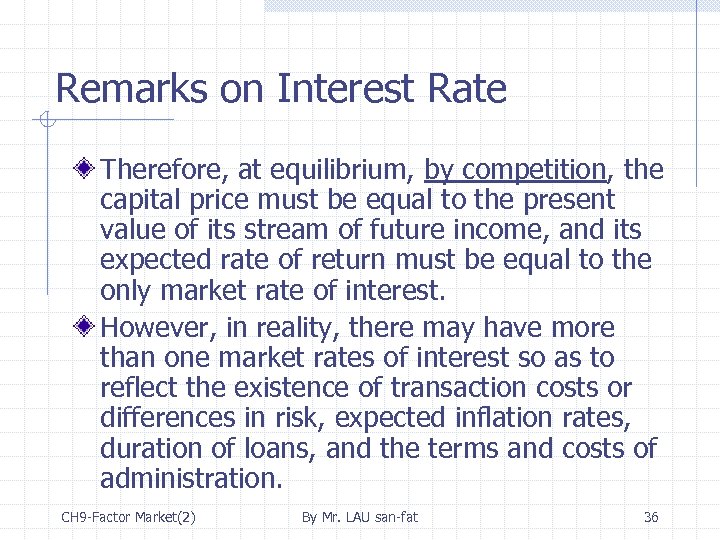 Remarks on Interest Rate

Therefore, at equilibrium, by competition, the capital price must be equal to the present value of its stream of future income, and its expected rate of return must be equal to the only market rate of interest.

However, in reality, there may have more than one market rates of interest so as to reflect the existence of transaction costs or differences in risk, expected inflation rates, duration of loans, and the terms and costs of administration.

CH9-Factor Market(2)    By Mr. LAU san-fat    36